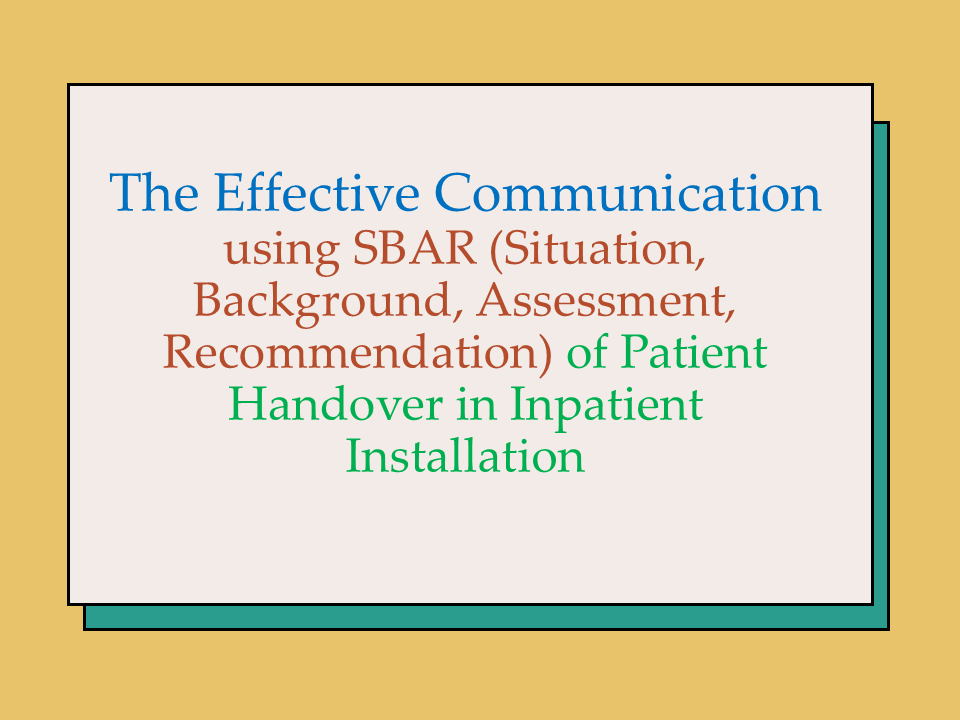 The Effective Communication using SBAR (Situation, Background, Assessment, Recommendation) of Patient Handover in Inpatient Installation